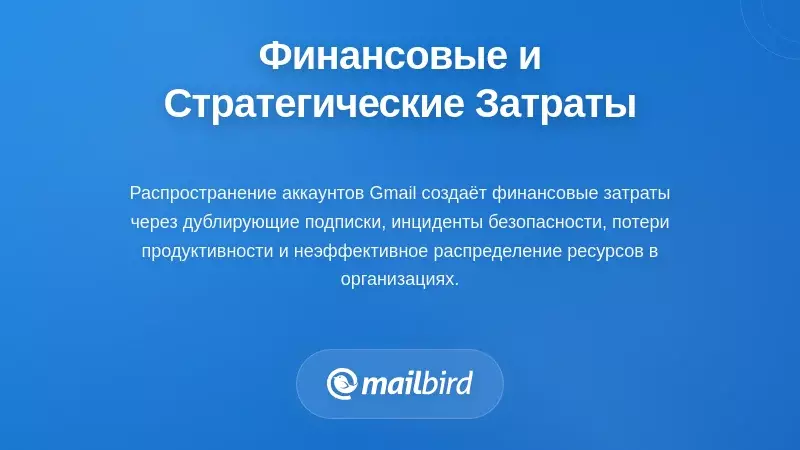 Финансовые и
Стратегические Затраты

Распространение аккаунтов Gmail создаёт финансовые затраты через дублирующие подписки, инциденты безопасности, потери продуктивности и неэффективное распределение ресурсов в организациях.

mailbird